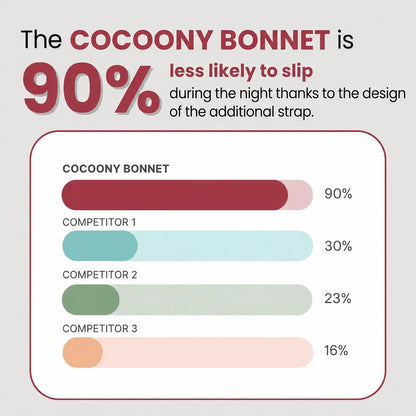 The COCOONY BONNET is

90% less likely to slip during the night thanks to the design of the additional strap.

COCOONY BONNET
90%

COMPETITOR 1
30%

COMPETITOR 2
23%

COMPETITOR 3
16%